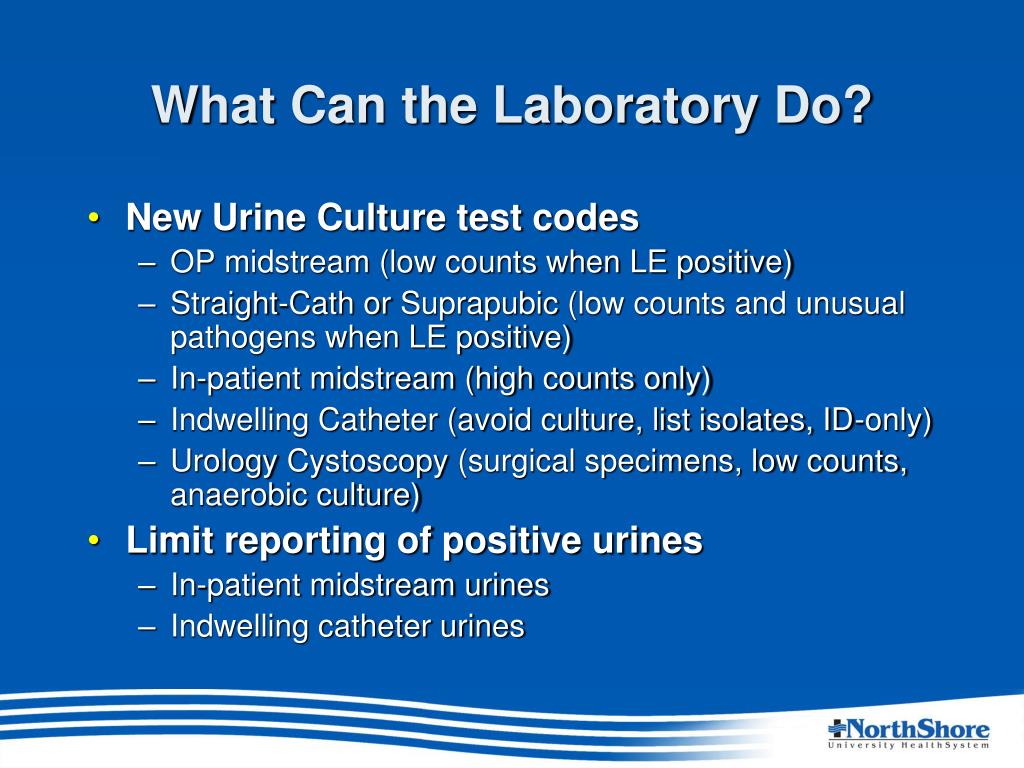 What Can the Laboratory Do?

• New Urine Culture test codes
– OP midstream (low counts when LE positive)
– Straight-Cath or Suprapubic (low counts and unusual pathogens when LE positive)
– In-patient midstream (high counts only)
– Indwelling Catheter (avoid culture, list isolates, ID-only)
– Urology Cystoscopy (surgical specimens, low counts, anaerobic culture)
• Limit reporting of positive urines
– In-patient midstream urines
– Indwelling catheter urines

NorthShore
University HealthSystem